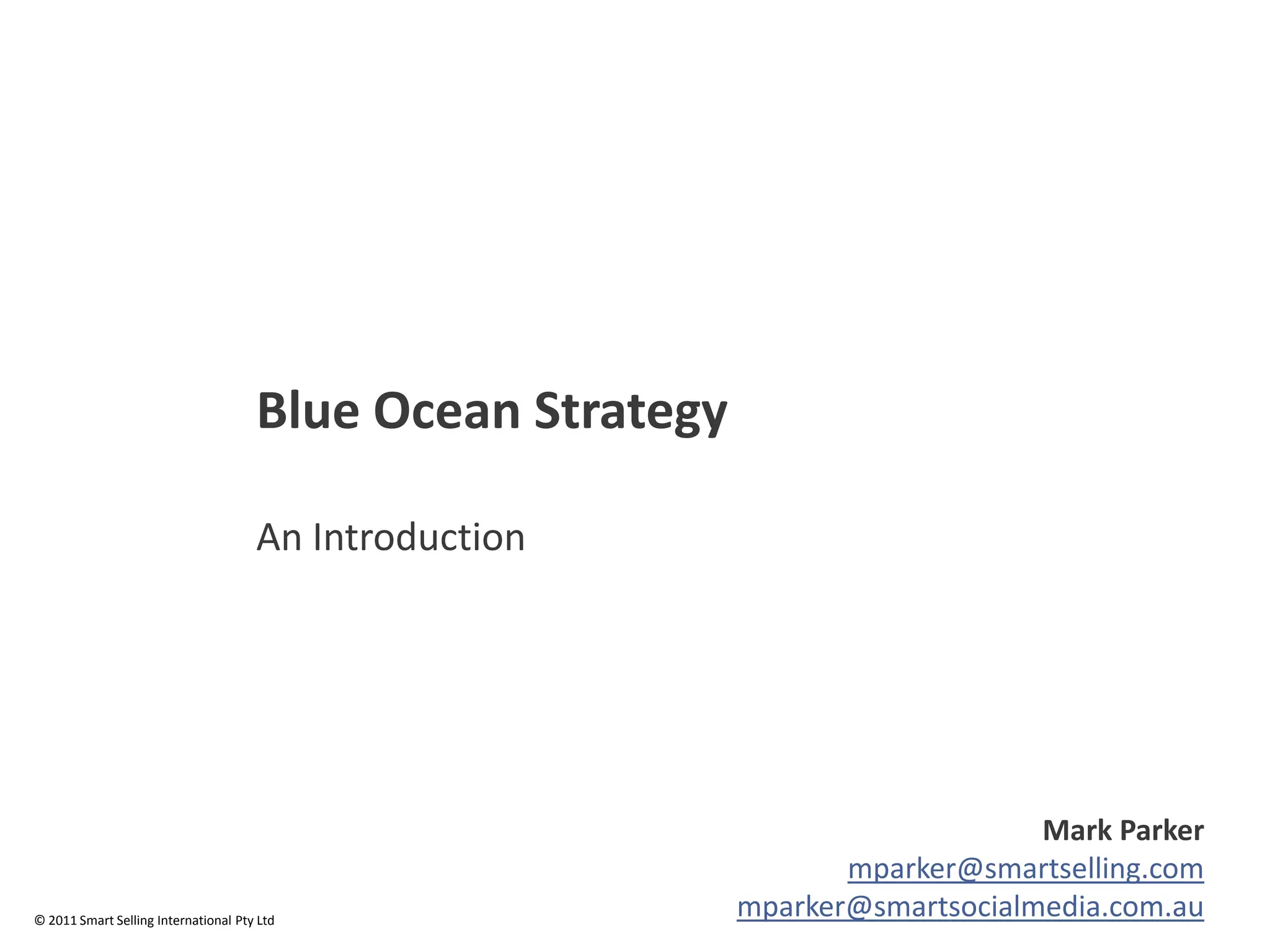 Blue Ocean Strategy

An Introduction

Mark Parker
mparker@smartselling.com
mparker@smartsocialmedia.com.au

© 2011 Smart Selling International Pty Ltd